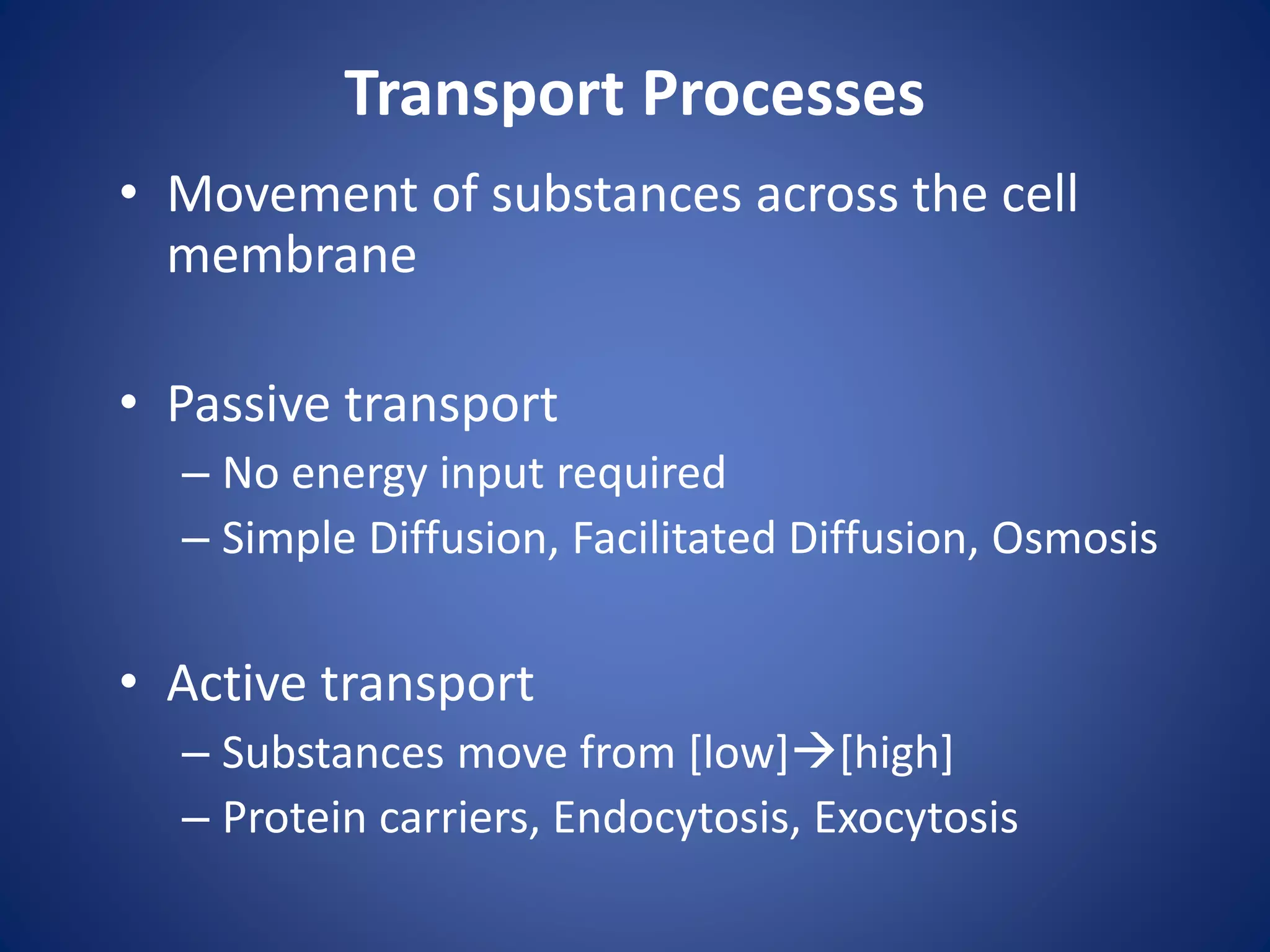 Transport Processes

• Movement of substances across the cell membrane

• Passive transport
– No energy input required
– Simple Diffusion, Facilitated Diffusion, Osmosis

• Active transport
– Substances move from [low]→[high]
– Protein carriers, Endocytosis, Exocytosis